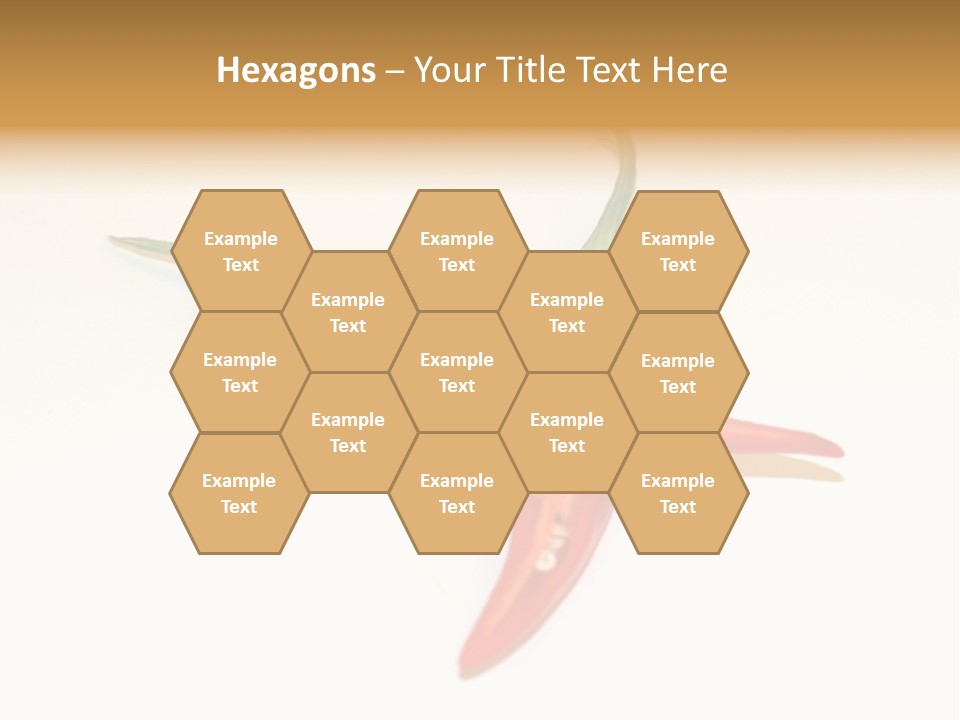 Hexagons – Your Title Text Here

Example Text

Example Text

Example Text

Example Text

Example Text

Example Text

Example Text

Example Text

Example Text

Example Text

Example Text

Example Text

Example Text